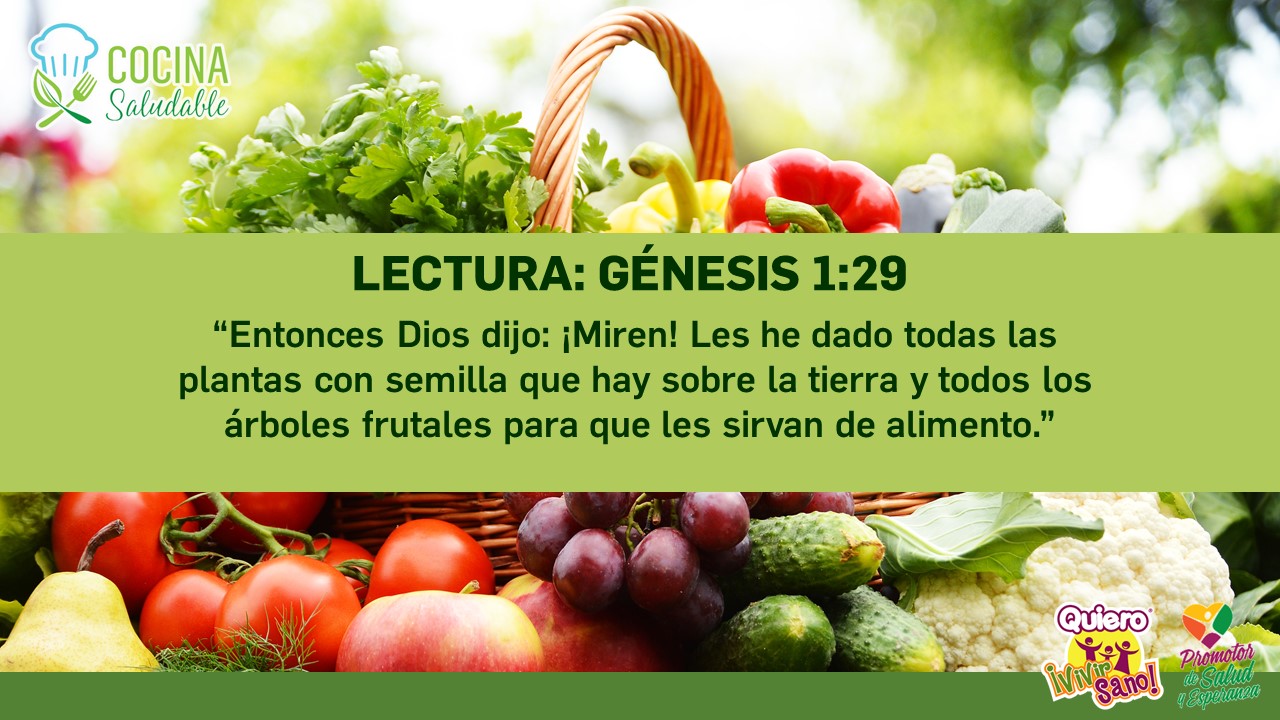 COCINA
Saludable

LECTURA: GÉNESIS 1:29

“Entonces Dios dijo: ¡Miren! Les he dado todas las plantas con semilla que hay sobre la tierra y todos los árboles frutales para que les sirvan de alimento.”

Quiero ¡Vivir Sano!

Promotor de Salud y Esperanza